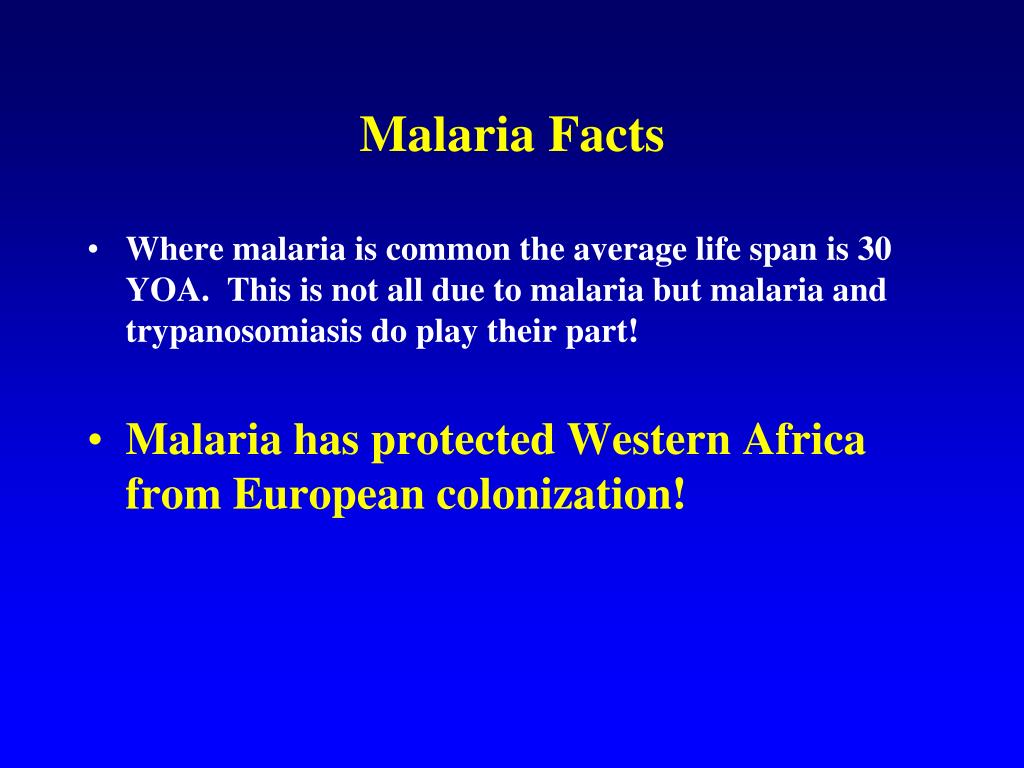 Malaria Facts

• Where malaria is common the average life span is 30 YOA. This is not all due to malaria but malaria and trypanosomiasis do play their part!

• Malaria has protected Western Africa from European colonization!